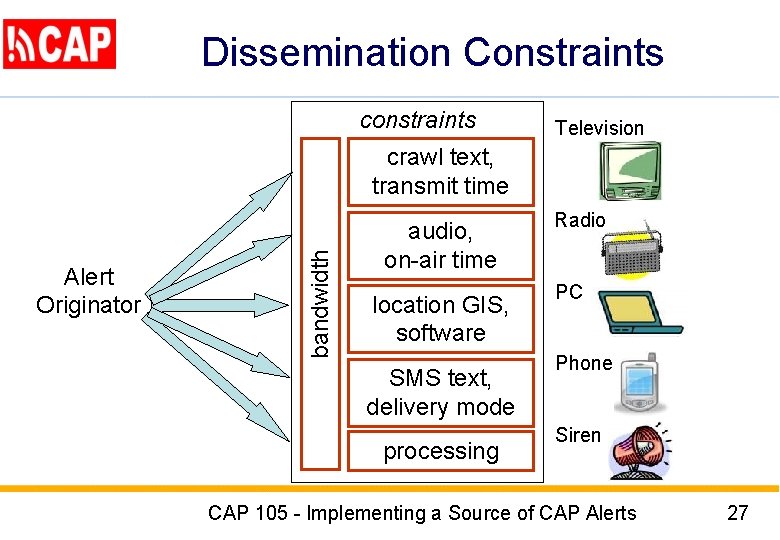 CAP

Dissemination Constraints

Alert Originator

constraints

bandwidth

crawl text, transmit time

audio, on-air time

location GIS, software

SMS text, delivery mode

processing

Television

Radio

PC

Phone

Siren

CAP 105 - Implementing a Source of CAP Alerts

27